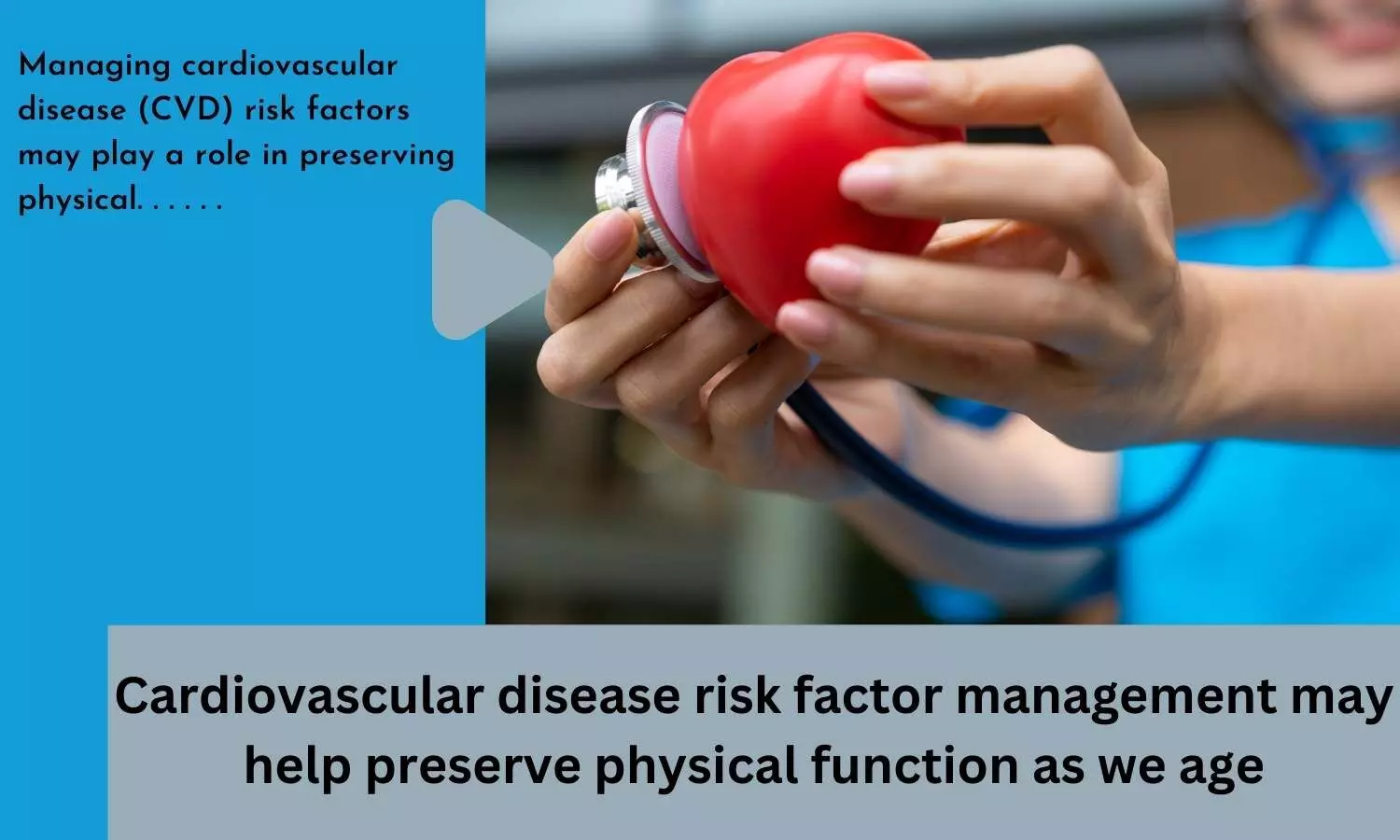 Managing cardiovascular disease (CVD) risk factors may play a role in preserving physical. . . . . .

Cardiovascular disease risk factor management may help preserve physical function as we age